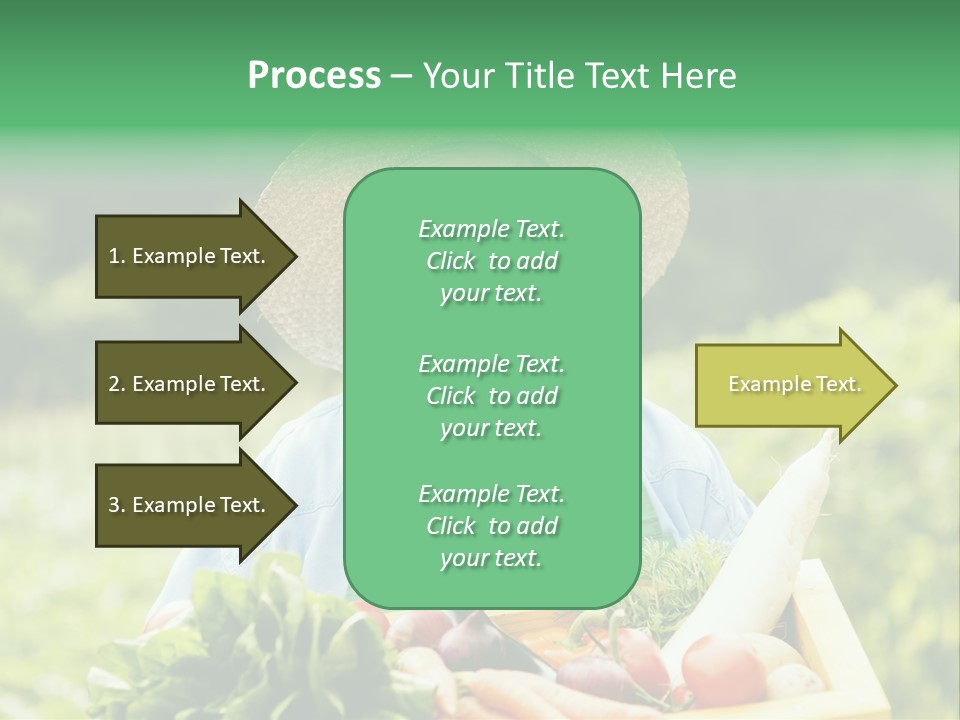 Process – Your Title Text Here

1. Example Text.

2. Example Text.

3. Example Text.

Example Text. Click to add your text.

Example Text. Click to add your text.

Example Text. Click to add your text.

Example Text.